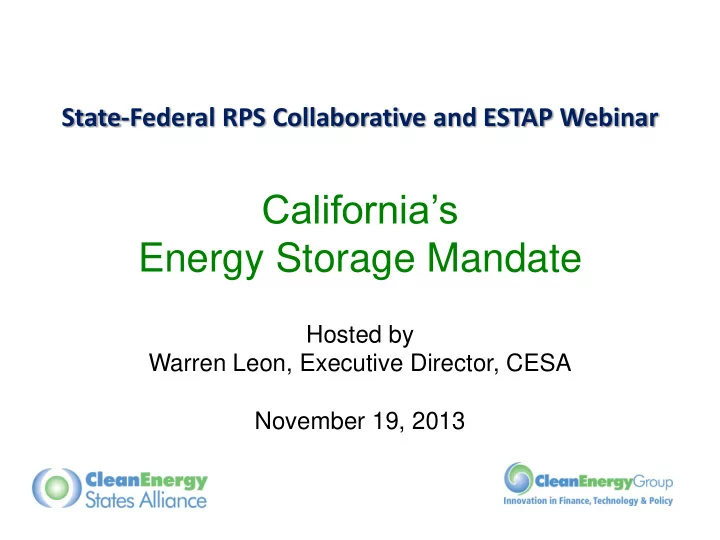 State-Federal RPS Collaborative and ESTAP Webinar

California's
Energy Storage Mandate

Hosted by
Warren Leon, Executive Director, CESA

November 19, 2013

CleanEnergy
States Alliance

CleanEnergyGroup
Innovation in Finance, Technology & Policy